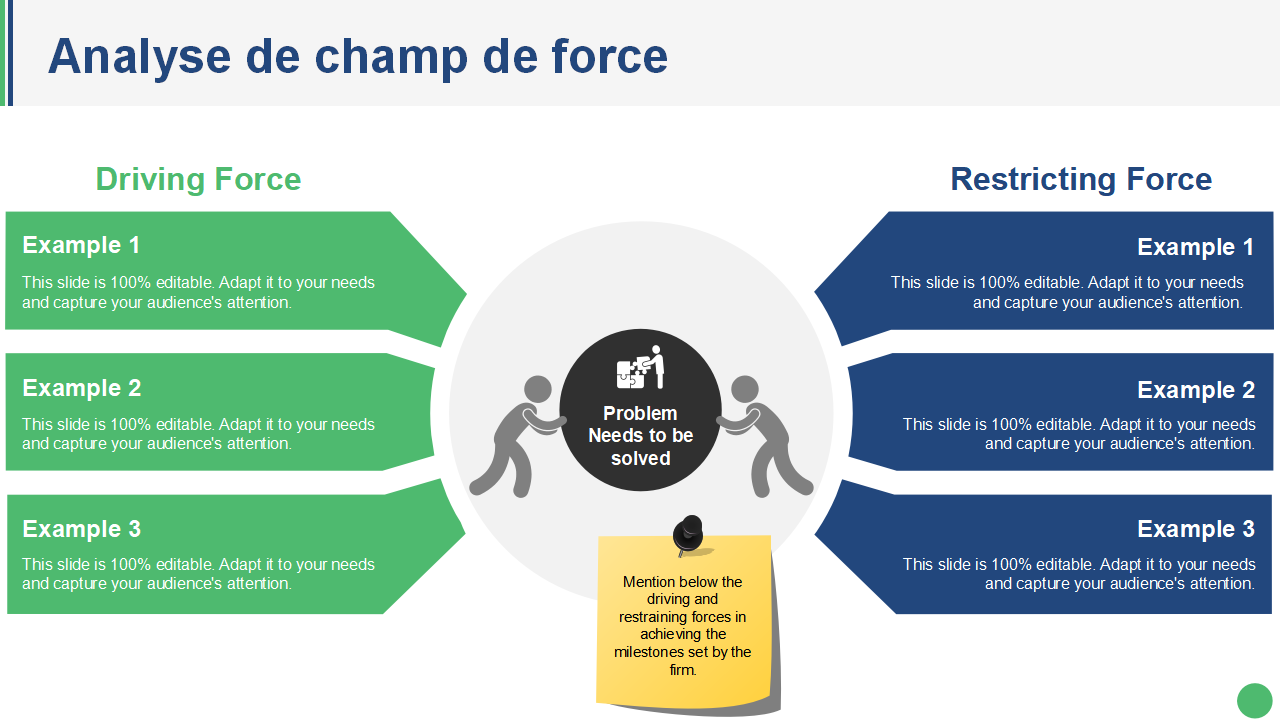 Analyse de champ de force

Driving Force

Example 1

This slide is 100% editable. Adapt it to your needs and capture your audience's attention.

Example 2

This slide is 100% editable. Adapt it to your needs and capture your audience's attention.

Example 3

This slide is 100% editable. Adapt it to your needs and capture your audience's attention.

Problem Needs to be solved

Mention below the driving and restraining forces in achieving the milestones set by the firm.

Restricting Force

Example 1

This slide is 100% editable. Adapt it to your needs and capture your audience's attention.

Example 2

This slide is 100% editable. Adapt it to your needs and capture your audience's attention.

Example 3

This slide is 100% editable. Adapt it to your needs and capture your audience's attention.